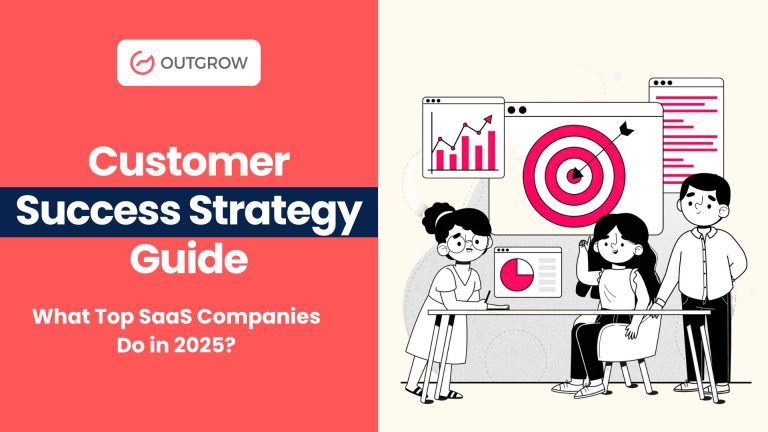 OUTGROW

Customer Success Strategy Guide

What Top SaaS Companies Do in 2025?